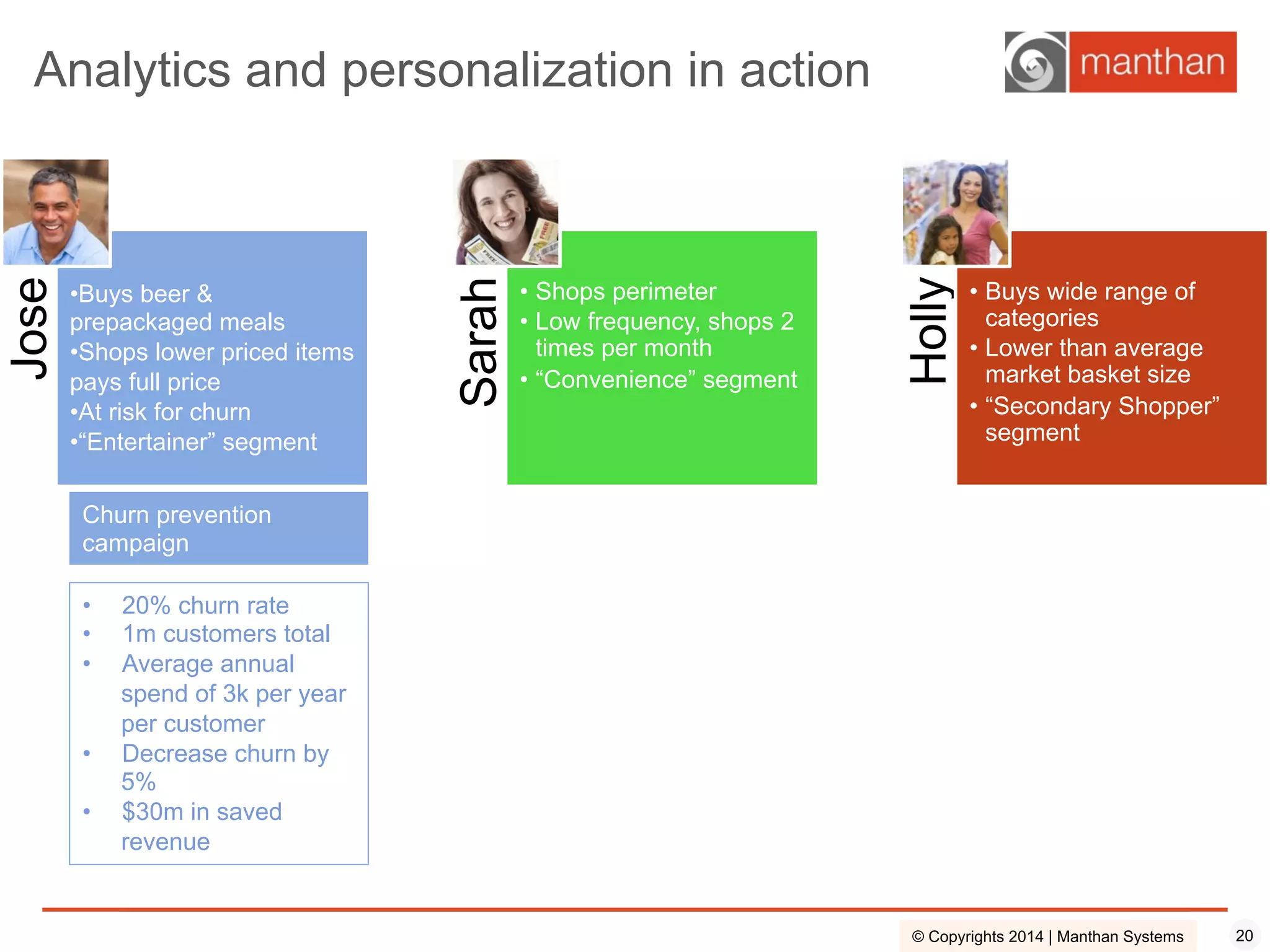 Analytics and personalization in action

manthan

Jose

•Buys beer & prepackaged meals
•Shops lower priced items pays full price
•At risk for churn
•“Entertainer” segment

Churn prevention campaign

• 20% churn rate
• 1m customers total
• Average annual spend of 3k per year per customer
• Decrease churn by 5%
• $30m in saved revenue

Sarah

• Shops perimeter
• Low frequency, shops 2 times per month
• “Convenience” segment

Holly

• Buys wide range of categories
• Lower than average market basket size
• “Secondary Shopper” segment

© Copyrights 2014 | Manthan Systems

20